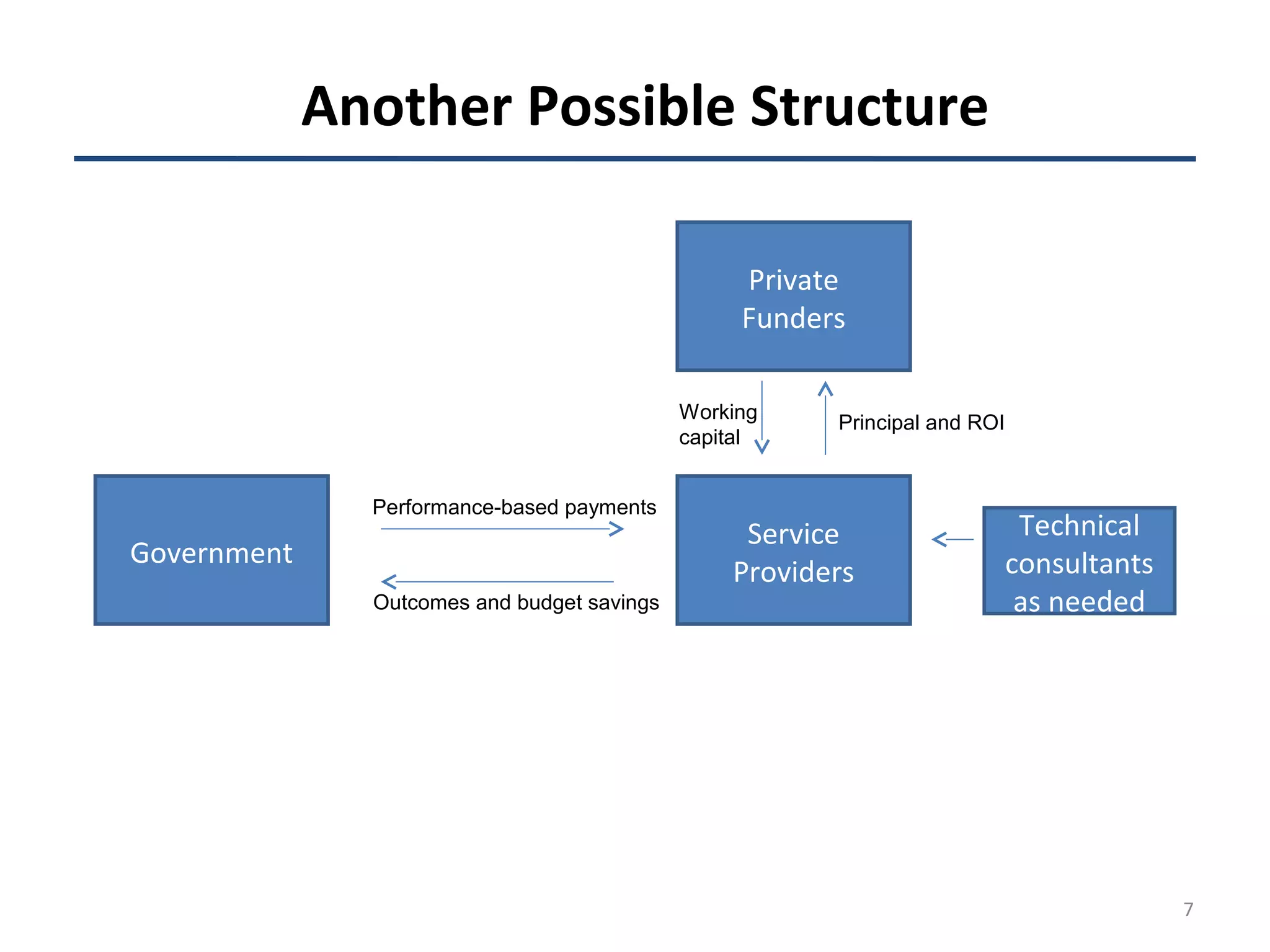 Another Possible Structure

Private Funders

Working capital

Principal and ROI

Government

Performance-based payments

Outcomes and budget savings

Service Providers

Technical consultants as needed

7